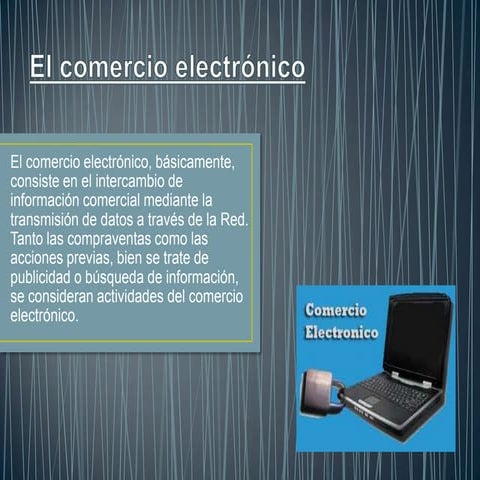 El comercio electrónico

El comercio electrónico, básicamente, consiste en el intercambio de información comercial mediante la transmisión de datos a través de la Red. Tanto las compraventas como las acciones previas, bien se trate de publicidad o búsqueda de información, se consideran actividades del comercio electrónico.

Comercio Electronico